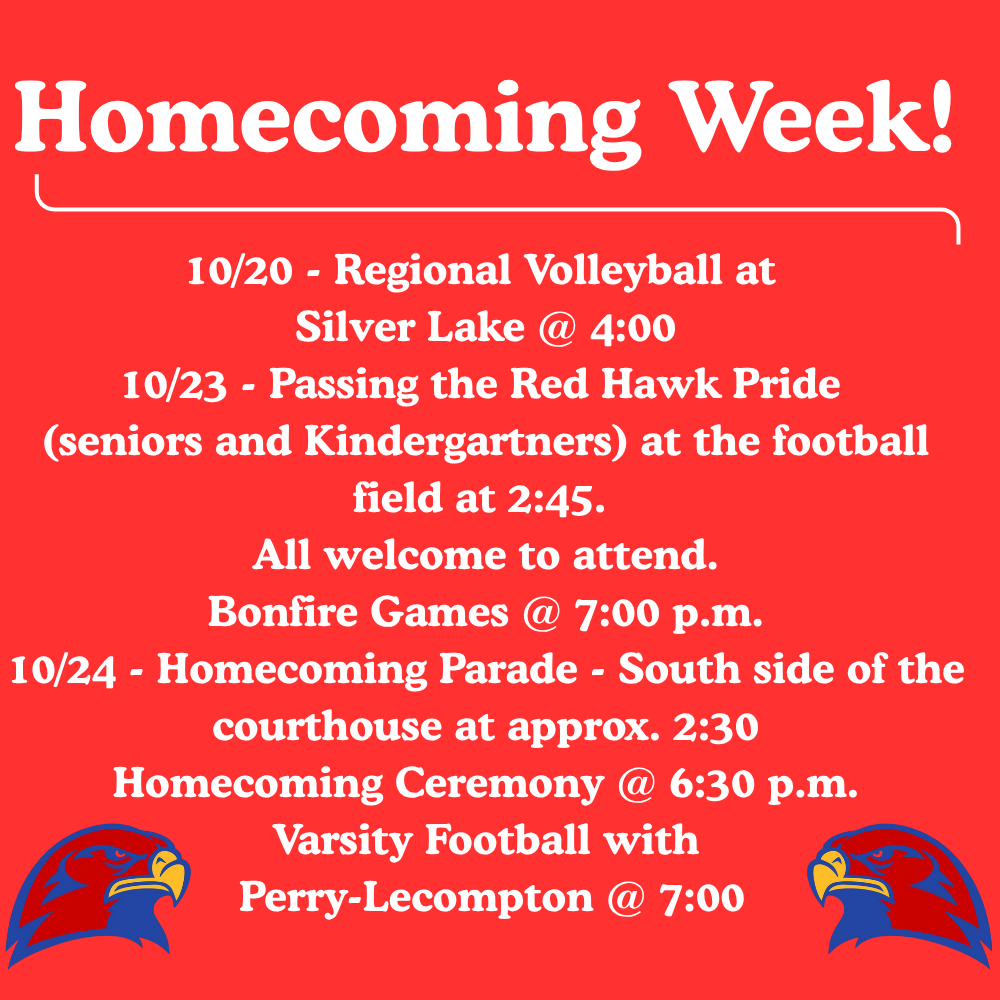 Homecoming Week!

10/20 - Regional Volleyball at Silver Lake @ 4:00
10/23 - Passing the Red Hawk Pride (seniors and Kindergartners) at the football field at 2:45.
All welcome to attend.
Bonfire Games @ 7:00 p.m.
10/24 - Homecoming Parade - South side of the courthouse at approx. 2:30
Homecoming Ceremony @ 6:30 p.m.
Varsity Football with Perry-Lecompton @ 7:00